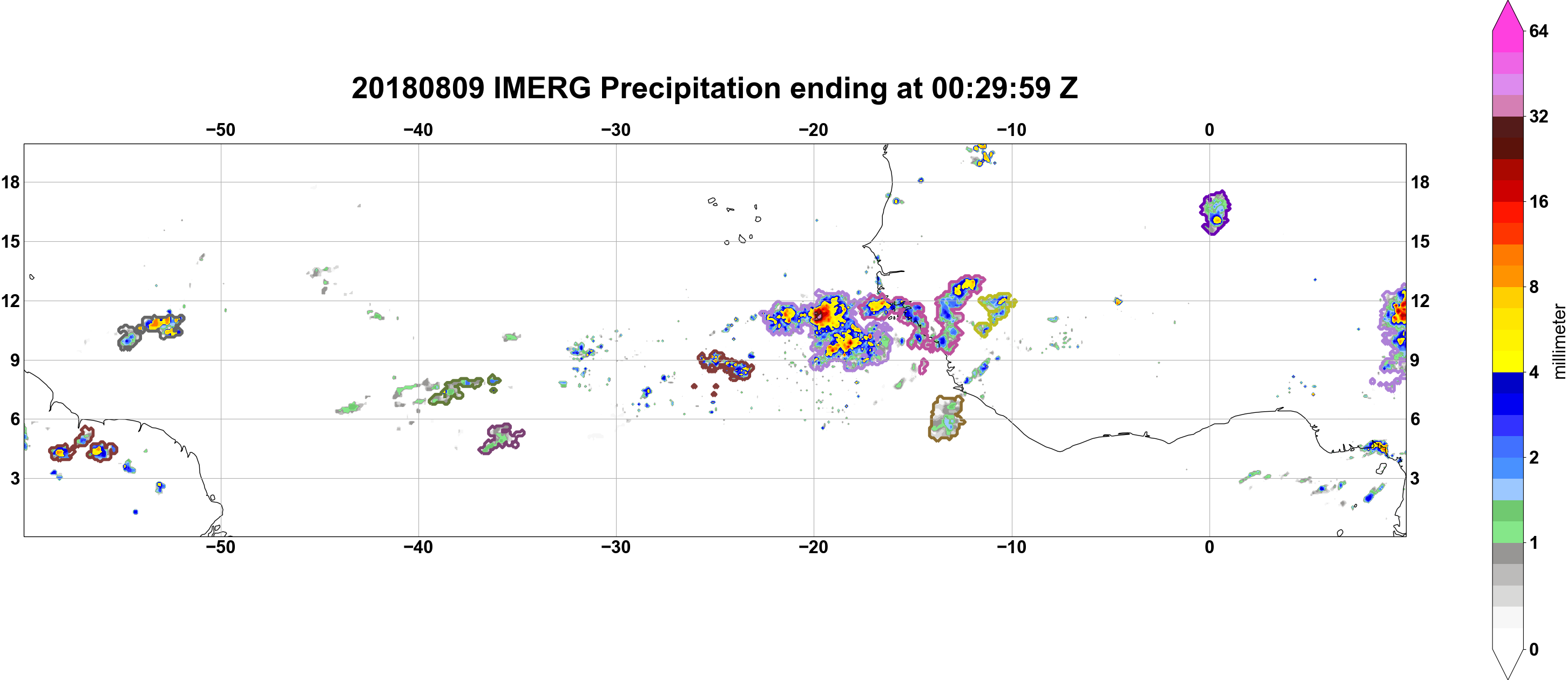 20180809 IMERG Precipitation ending at 00:29:59 Z

−50 −40 −30 −20 −10 0

18 15 12 9 6 3

18 15 12 9 6 3

−50 −40 −30 −20 −10 0

64
32
16
8
4
2
1
0
millimeter